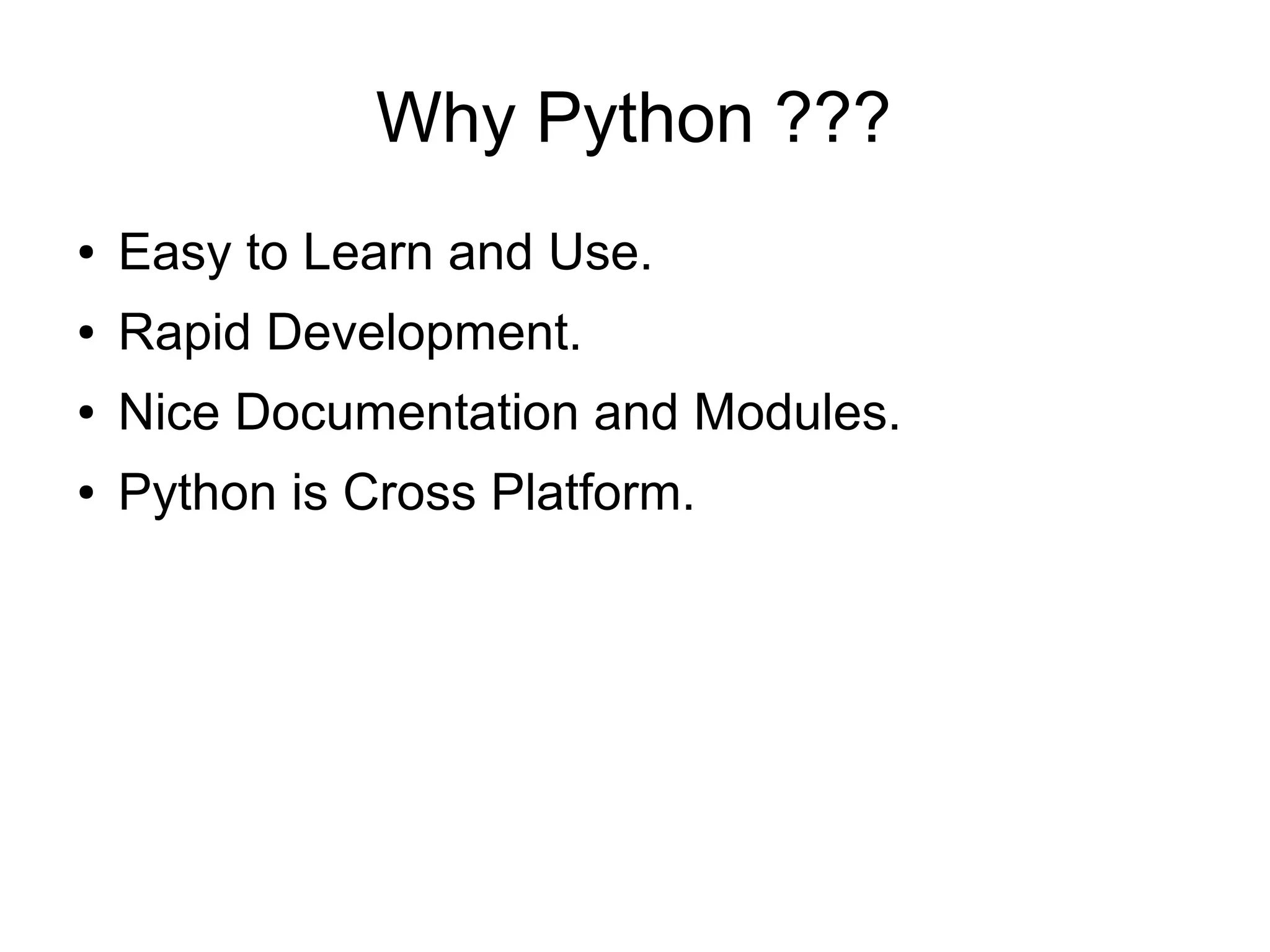 Why Python ???

• Easy to Learn and Use.
• Rapid Development.
• Nice Documentation and Modules.
• Python is Cross Platform.